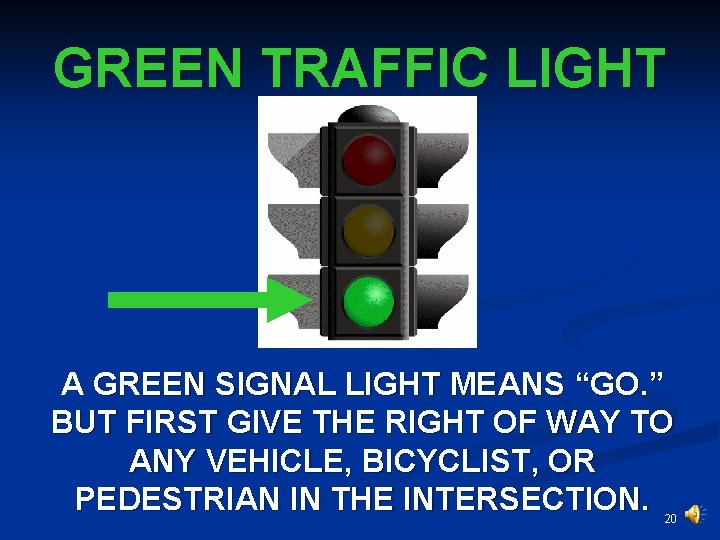 GREEN TRAFFIC LIGHT

A GREEN SIGNAL LIGHT MEANS “GO.” BUT FIRST GIVE THE RIGHT OF WAY TO ANY VEHICLE, BICYCLIST, OR PEDESTRIAN IN THE INTERSECTION.

20